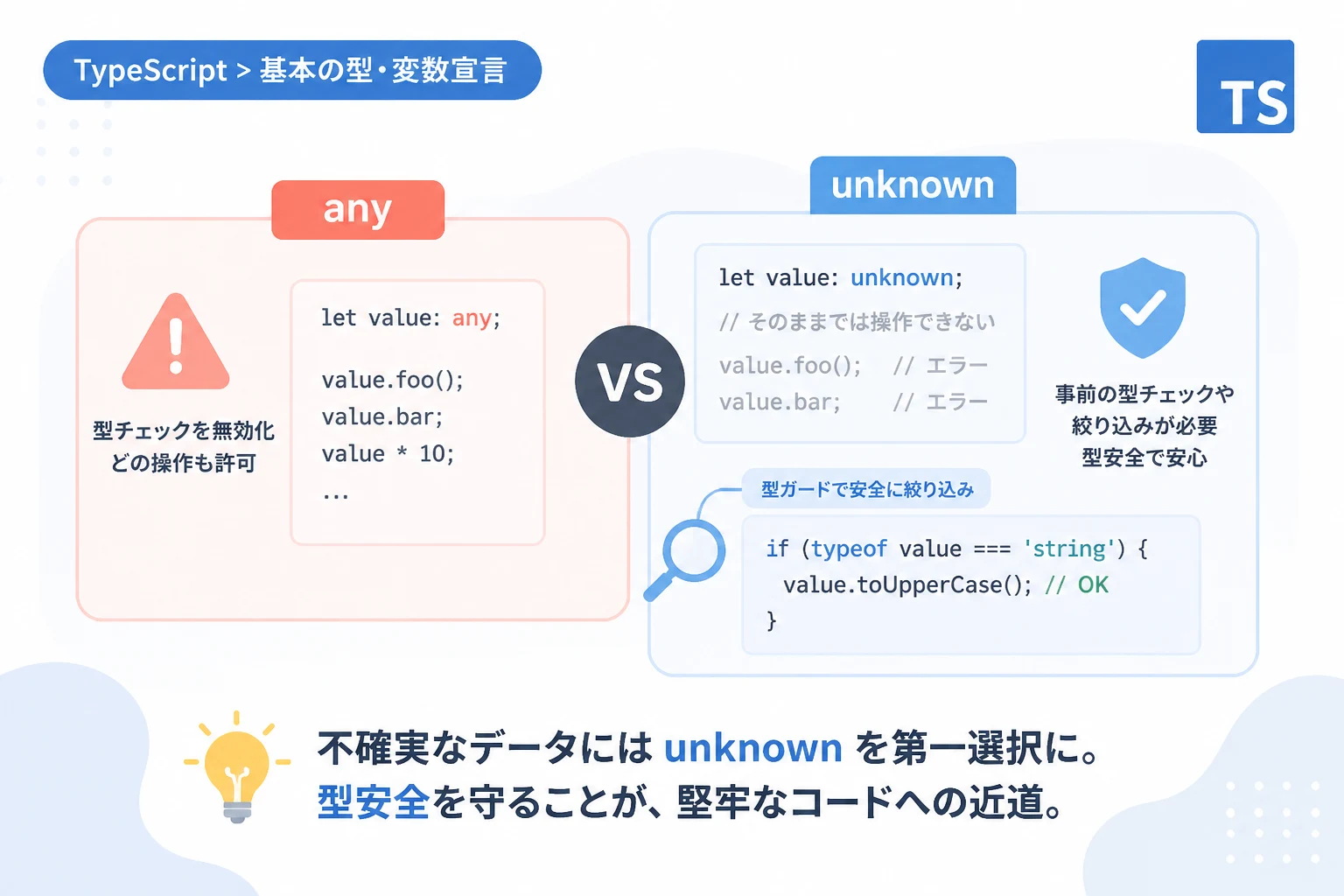 TypeScript > 基本の型・変数宣言

TS

any

型チェックを無効化
どの操作も許可

let value: any;

value.foo();
value.bar;
value * 10;
...

VS

unknown

let value: unknown;
// そのままでは操作できない
value.foo(); // エラー
value.bar; // エラー

事前の型チェックや
絞り込みが必要
型安全で安心

型ガードで安全に絞り込み

if (typeof value === 'string') {
value.toUpperCase(); // OK
}

不確実なデータには unknown を第一選択に。
型安全を守ることが、堅牢なコードへの近道。